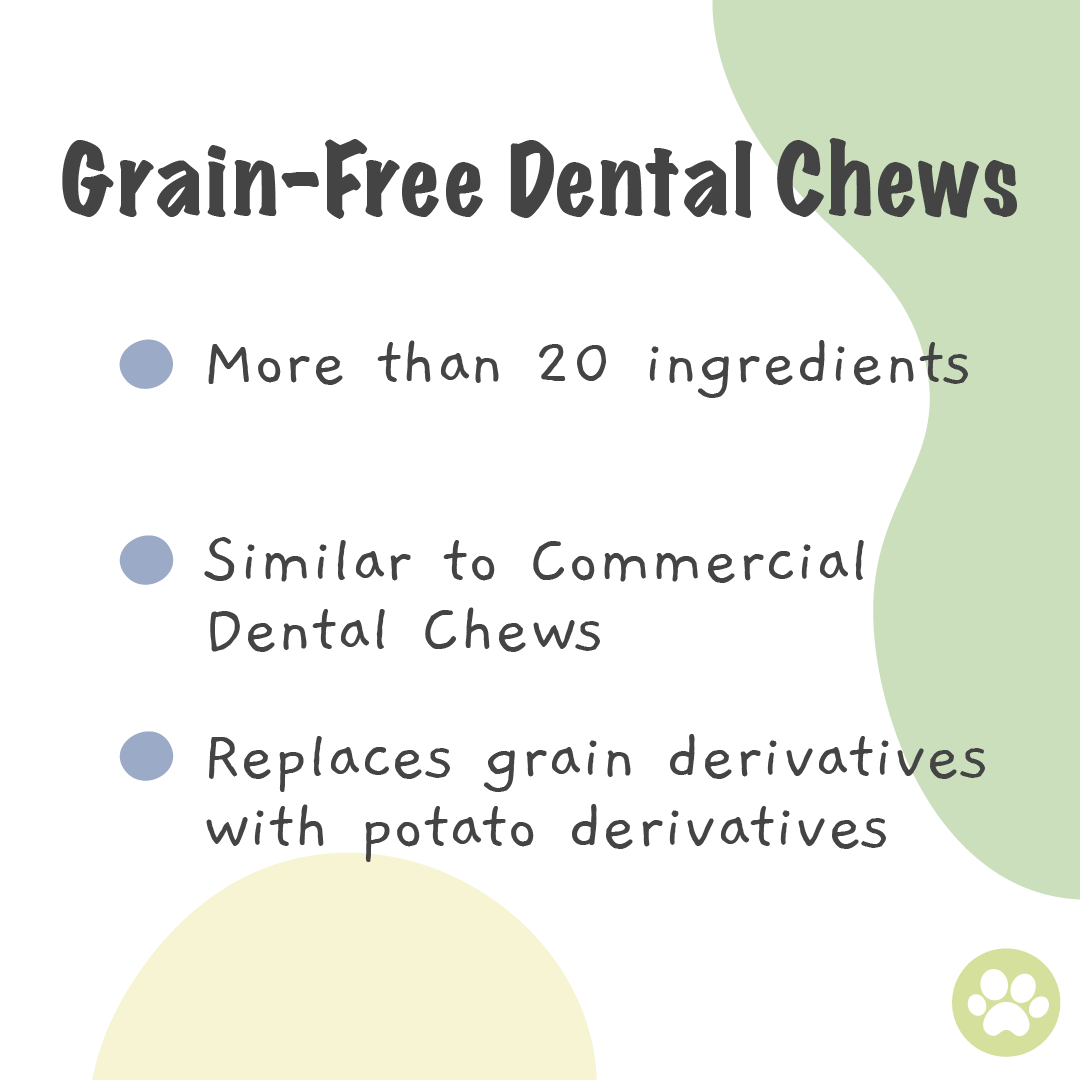 Grain-Free Dental Chews

More than 20 ingredients

Similar to Commercial Dental Chews

Replaces grain derivatives with potato derivatives